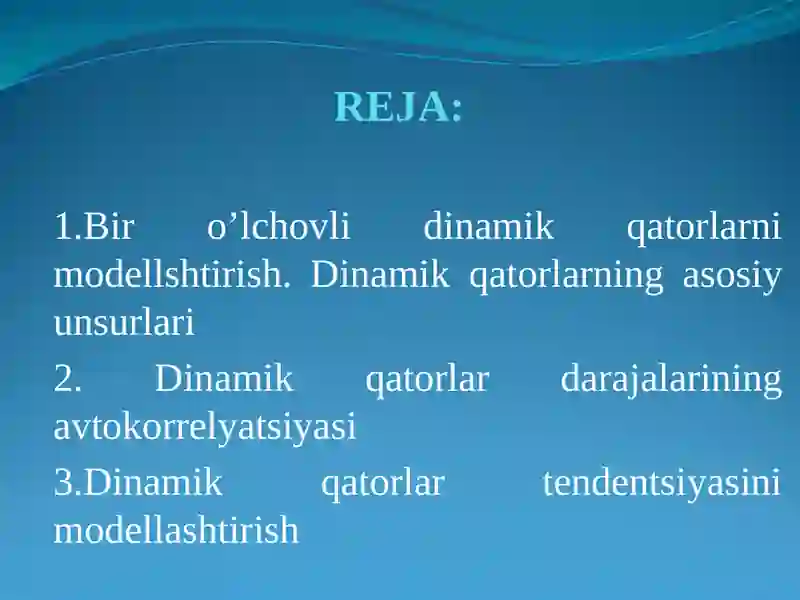 REJA:

1.Bir o’lchovli dinamik qatorlarni modellshtirish. Dinamik qatorlarning asosiy unsurlari

2. Dinamik qatorlar darajalarining avtokorrelyatsiyasi

3.Dinamik qatorlar tendentsiyasini modellashtirish